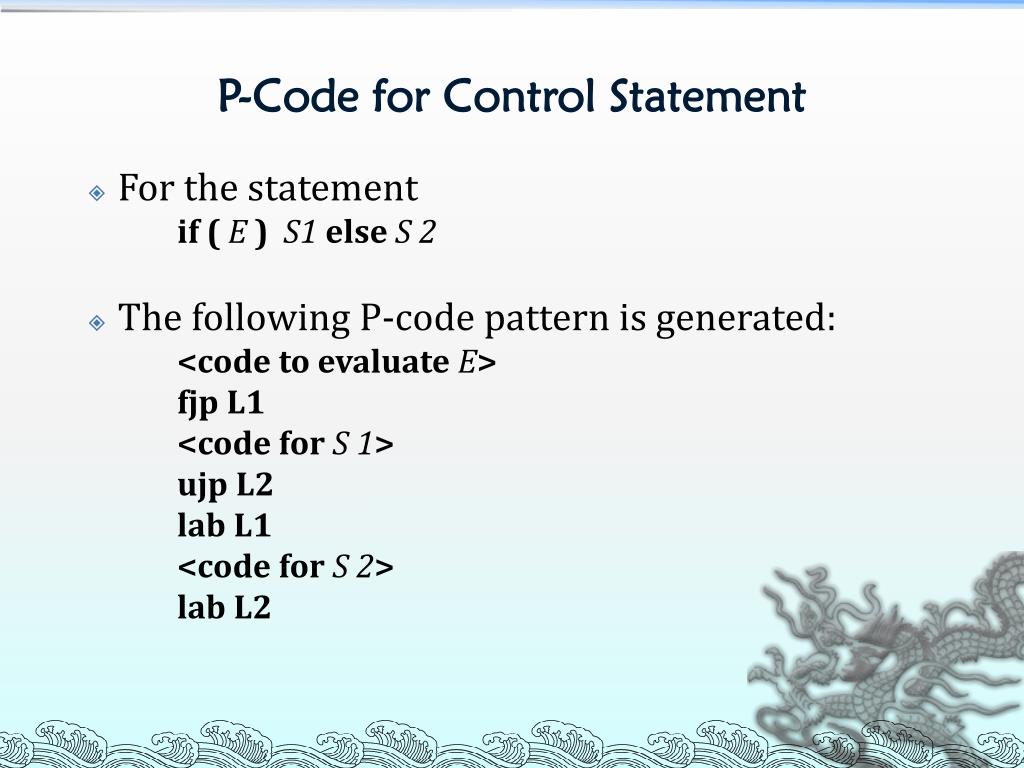 P-Code for Control Statement

For the statement
if ( E ) S1 else S 2

The following P-code pattern is generated:
<code to evaluate E>
fjp L1
<code for S 1>
ujp L2
lab L1
<code for S 2>
lab L2